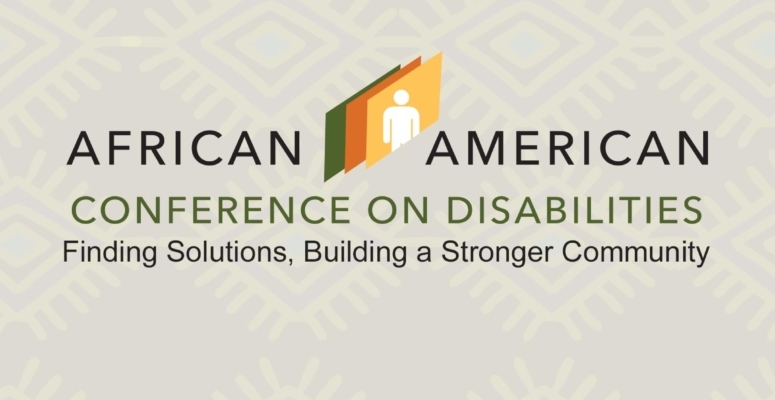 AFRICAN AMERICAN
CONFERENCE ON DISABILITIES
Finding Solutions, Building a Stronger Community